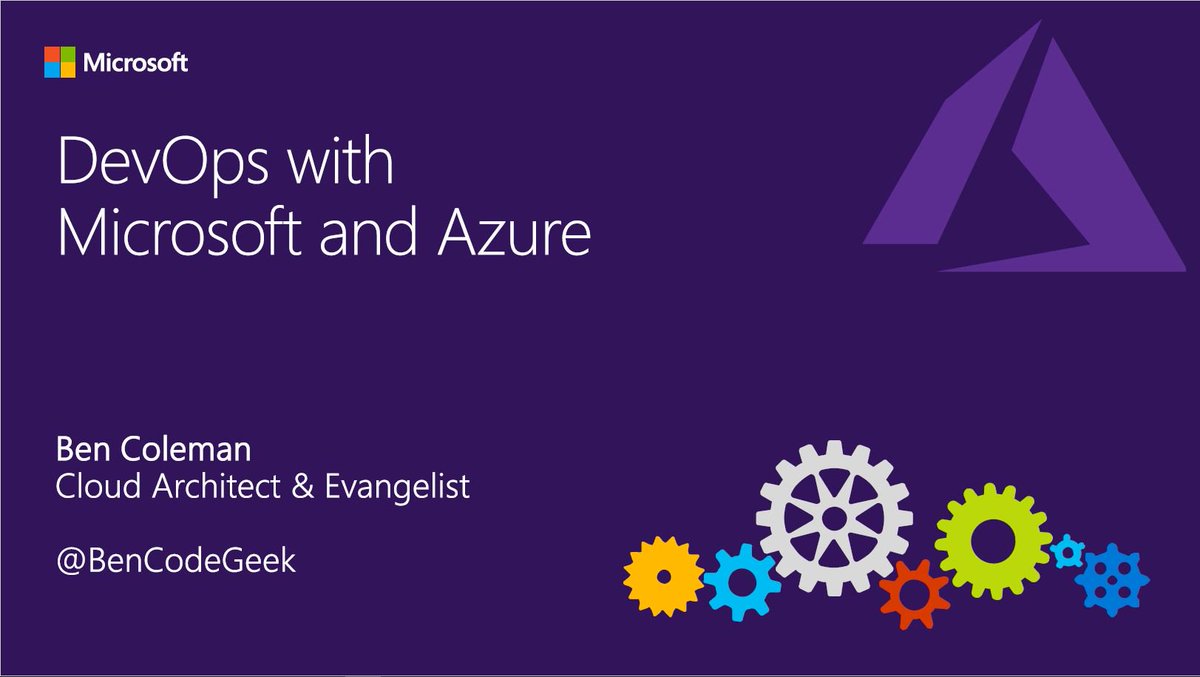 Microsoft

DevOps with Microsoft and Azure

Ben Coleman
Cloud Architect & Evangelist

@BenCodeGeek